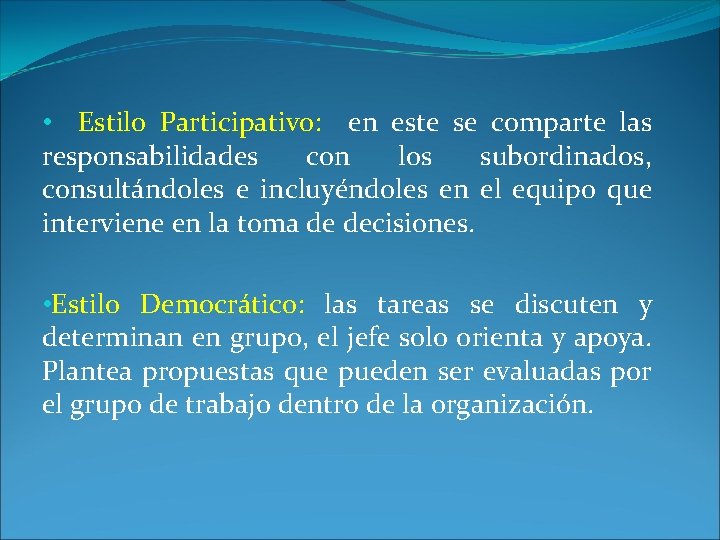 • Estilo Participativo: en este se comparte las responsabilidades con los subordinados, consultándoles e incluyéndoles en el equipo que interviene en la toma de decisiones.

•Estilo Democrático: las tareas se discuten y determinan en grupo, el jefe solo orienta y apoya. Plantea propuestas que pueden ser evaluadas por el grupo de trabajo dentro de la organización.